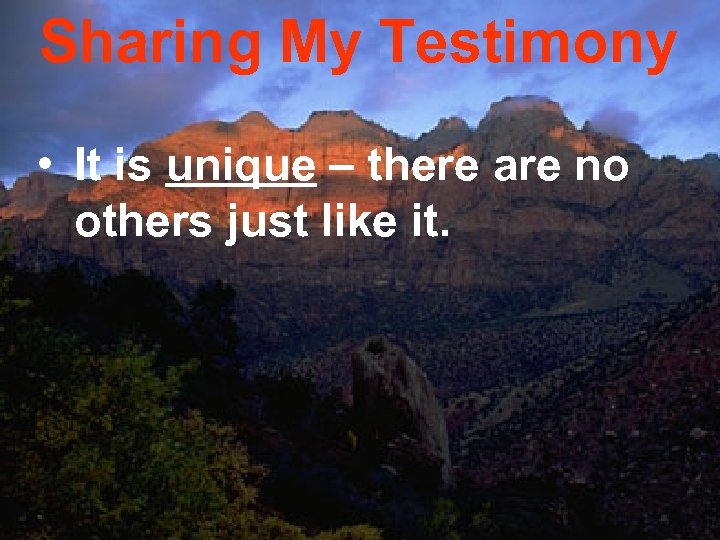 Sharing My Testimony

• It is unique – there are no others just like it.